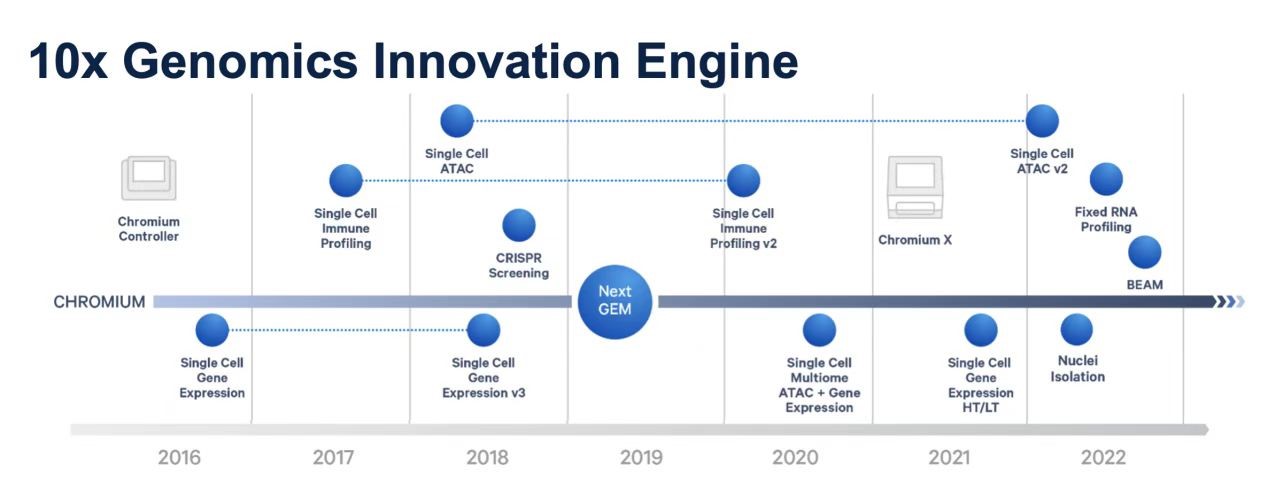 10x Genomics Innovation Engine

Chromium Controller

Single Cell Immune Profiling

Single Cell ATAC

CRISPR Screening

Single Cell Immune Profiling v2

Chromium X

Single Cell ATAC v2

Fixed RNA Profiling

BEAM

CHROMIUM

Next GEM

Single Cell Gene Expression

Single Cell Gene Expression v3

Single Cell Multiome ATAC + Gene Expression

Single Cell Gene Expression HT/LT

Nuclei Isolation

2016 2017 2018 2019 2020 2021 2022